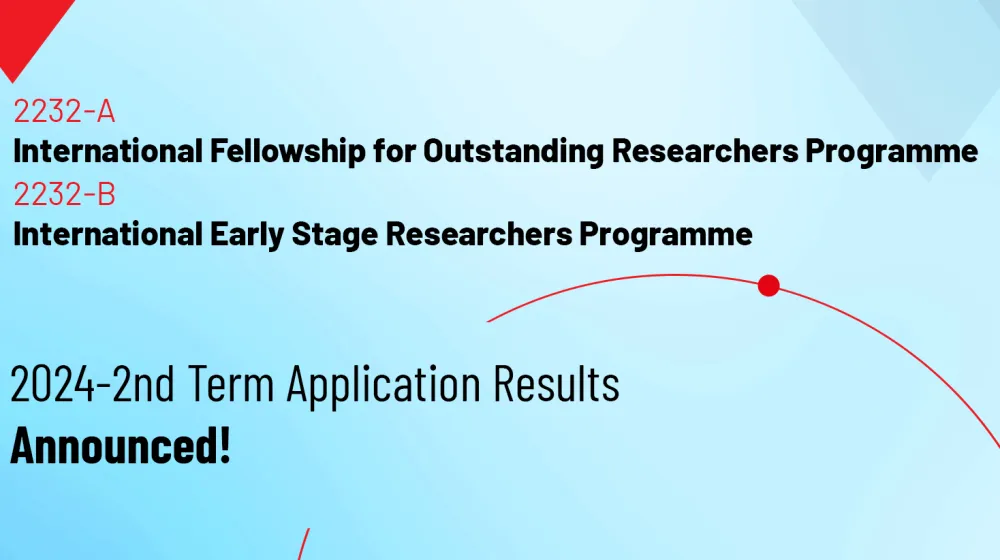 2232-A
International Fellowship for Outstanding Researchers Programme
2232-B
International Early Stage Researchers Programme

2024-2nd Term Application Results
Announced!